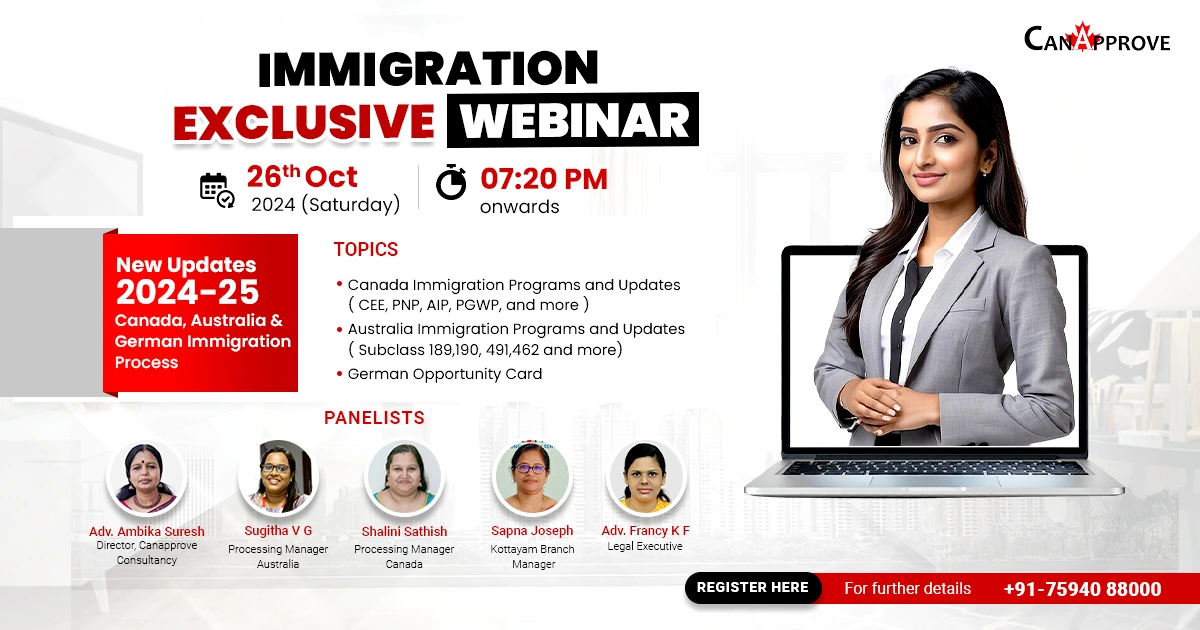 CANAPPROVE

IMMIGRATION
EXCLUSIVE WEBINAR

26th Oct
2024 (Saturday)

07:20 PM
onwards

New Updates
2024-25
Canada, Australia & German Immigration Process

TOPICS
• Canada Immigration Programs and Updates ( CEE, PNP, AIP, PGWP, and more )
• Australia Immigration Programs and Updates ( Subclass 189,190, 491,462 and more)
• German Opportunity Card

PANELISTS

Adv. Ambika Suresh
Director, Canapprove Consultancy

Sugitha V G
Processing Manager Australia

Shalini Sathish
Processing Manager Canada

Sapna Joseph
Kottayam Branch Manager

Adv. Francy K F
Legal Executive

REGISTER HERE

For further details +91-75940 88000